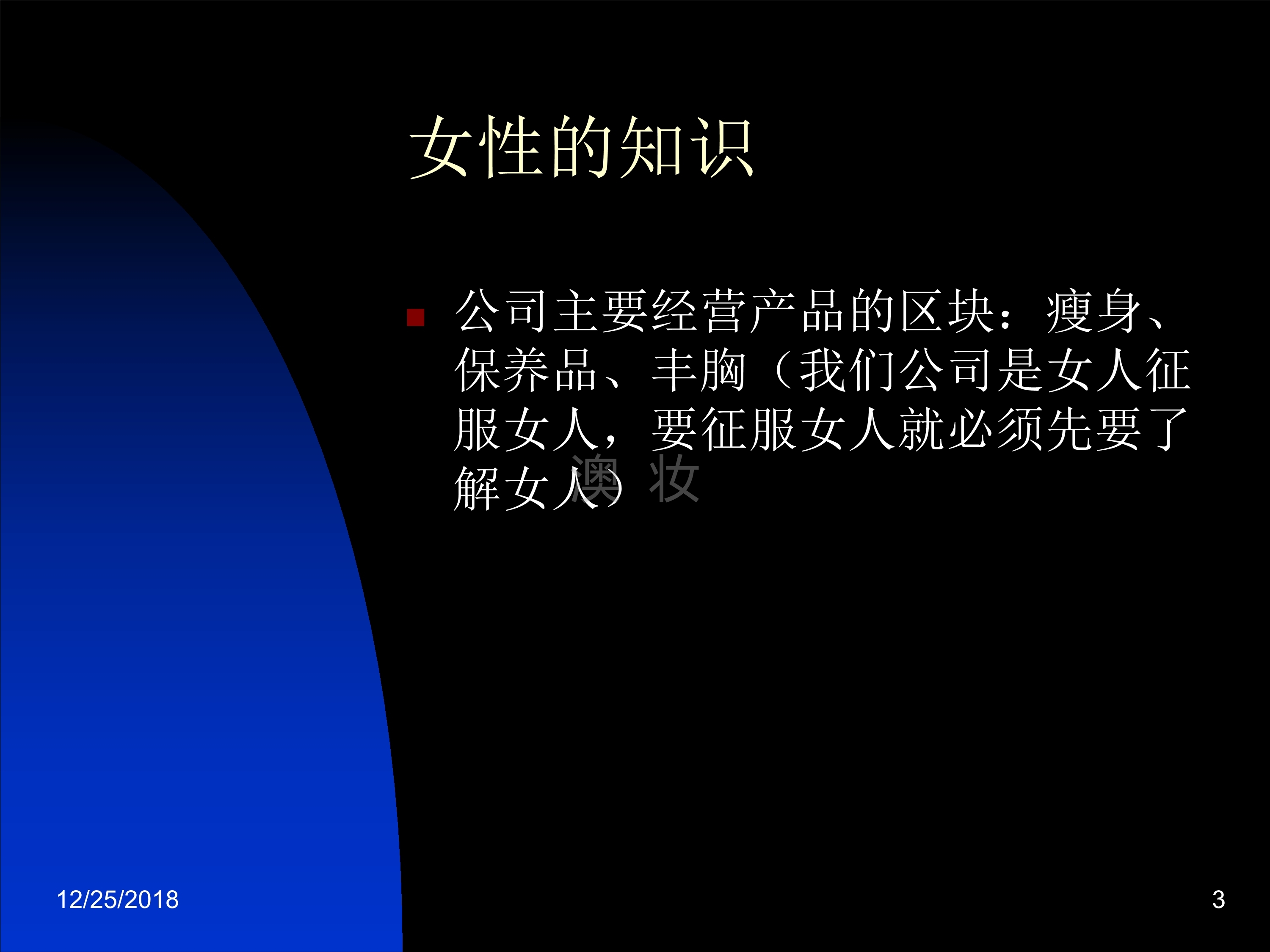 女性的知识

公司主要经营产品的区块：瘦身、保养品、丰胸（我们公司是女人征服女人，要征服女人就必须先要了解女人）

澳 妆

12/25/2018

3